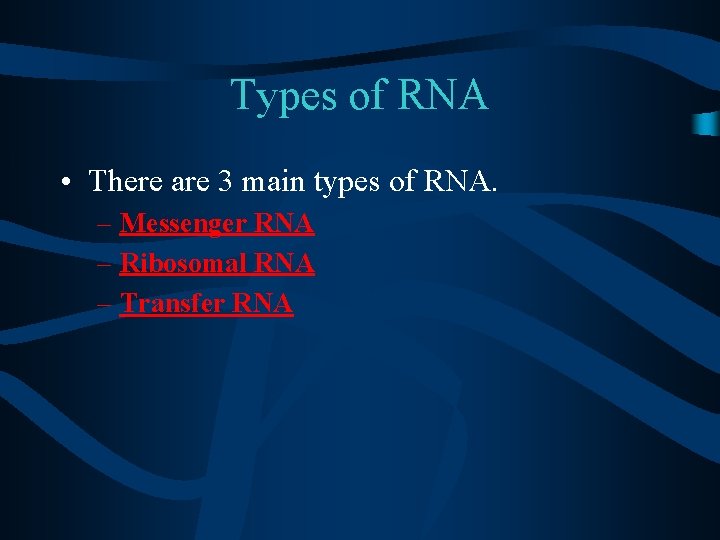 Types of RNA

• There are 3 main types of RNA.
– Messenger RNA
– Ribosomal RNA
– Transfer RNA